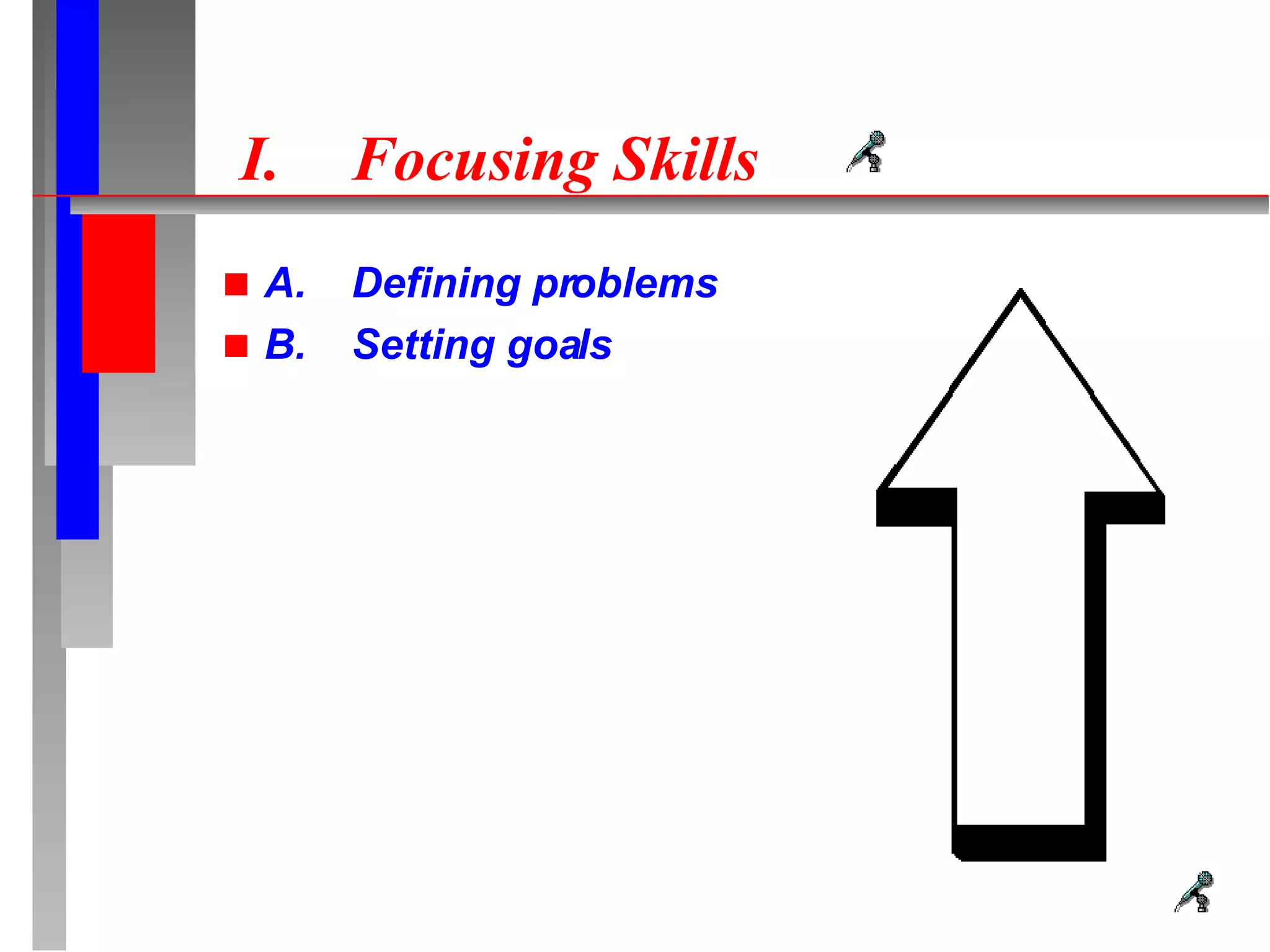 I. Focusing Skills

A. Defining problems
B. Setting goals